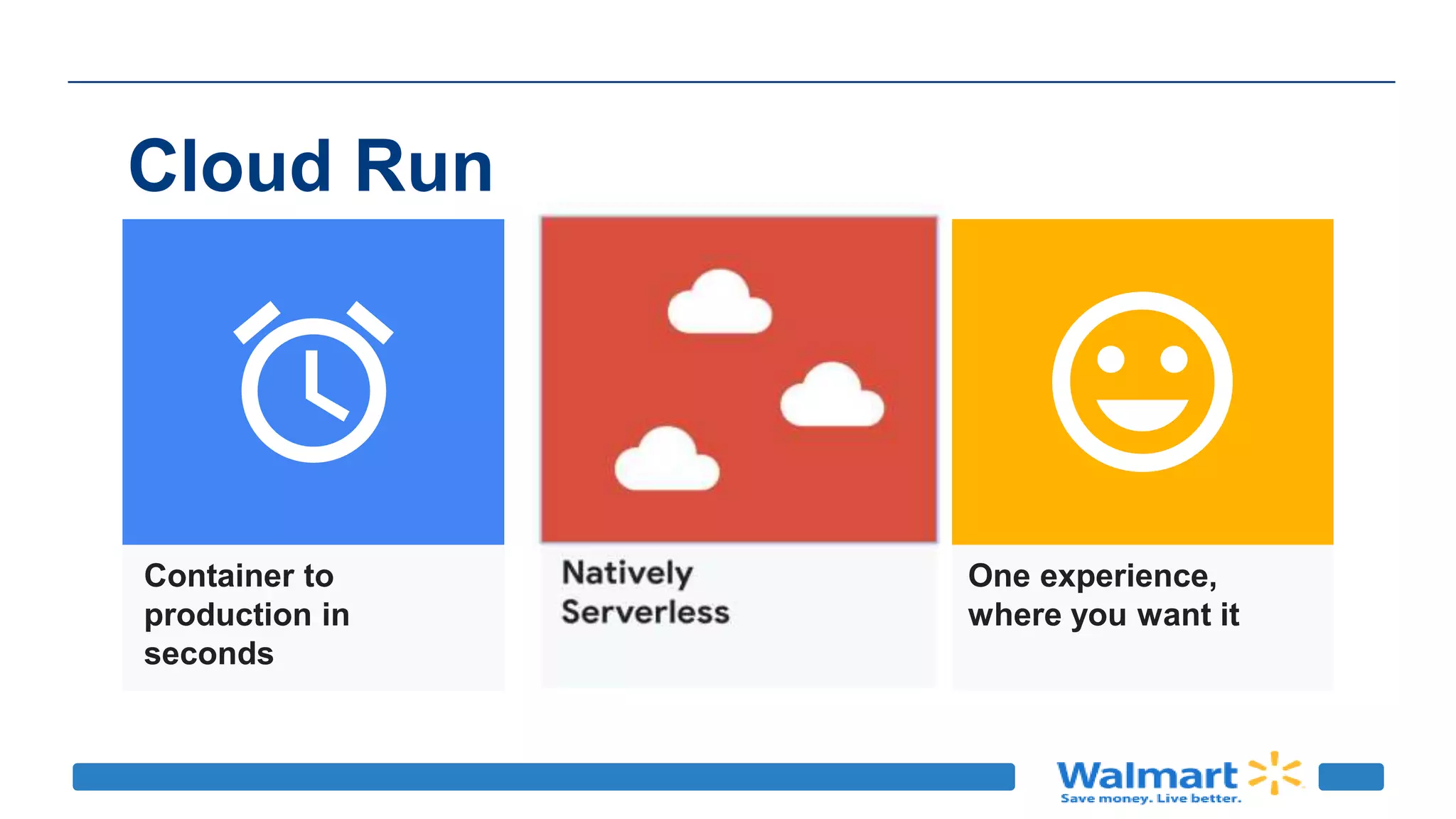 Cloud Run

Container to production in seconds

Natively Serverless

One experience, where you want it

Walmart
Save money. Live better.